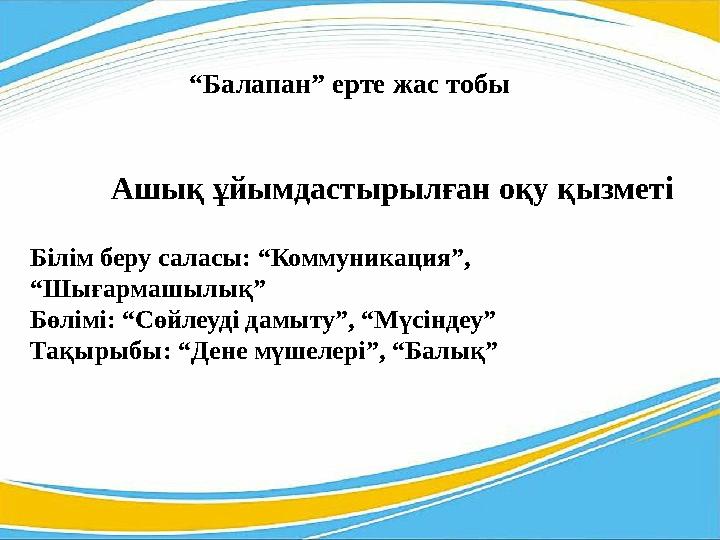 “Балапан” ерте жас тобы

Ашық ұйымдастырылған оқу қызметі

Білім беру саласы: “Коммуникация”, “Шығармашылық”
Бөлімі: “Сөйлеуді дамыту”, “Мүсіндеу”
Тақырыбы: “Дене мүшелері”, “Балық”